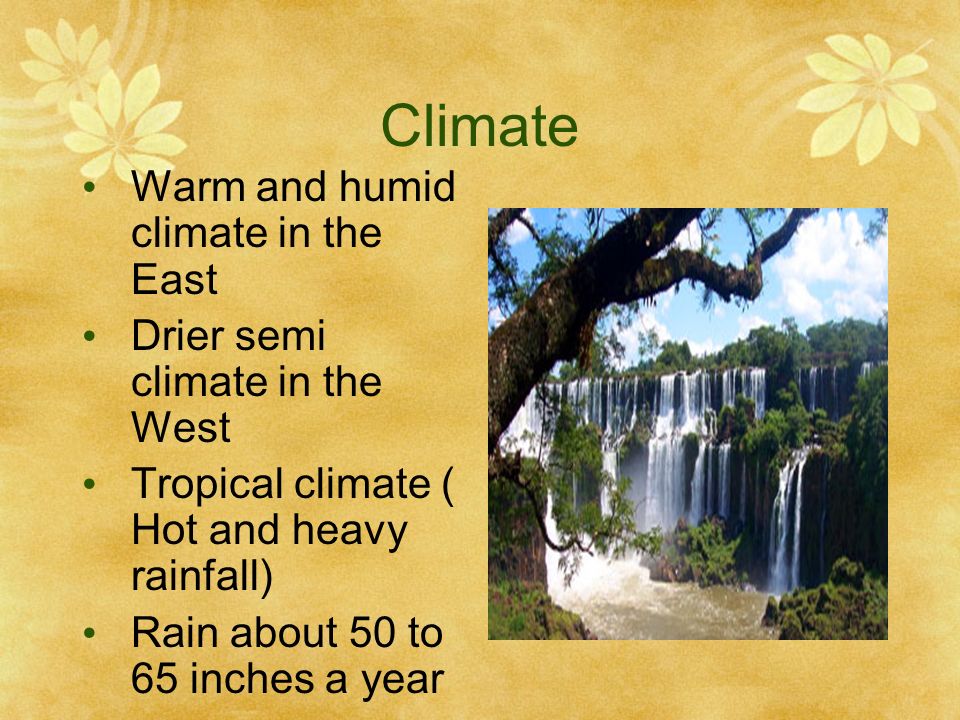 Climate

• Warm and humid climate in the East
• Drier semi climate in the West
• Tropical climate ( Hot and heavy rainfall)
• Rain about 50 to 65 inches a year